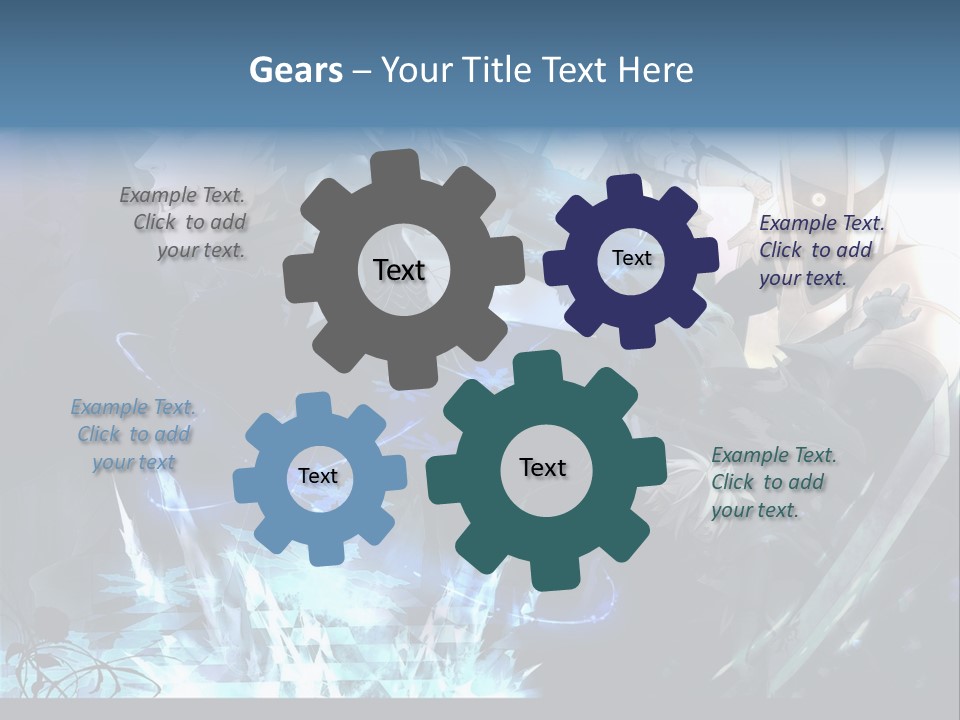 Gears – Your Title Text Here

Example Text. Click to add your text.

Text

Text

Example Text. Click to add your text.

Example Text. Click to add your text

Text

Text

Example Text. Click to add your text.